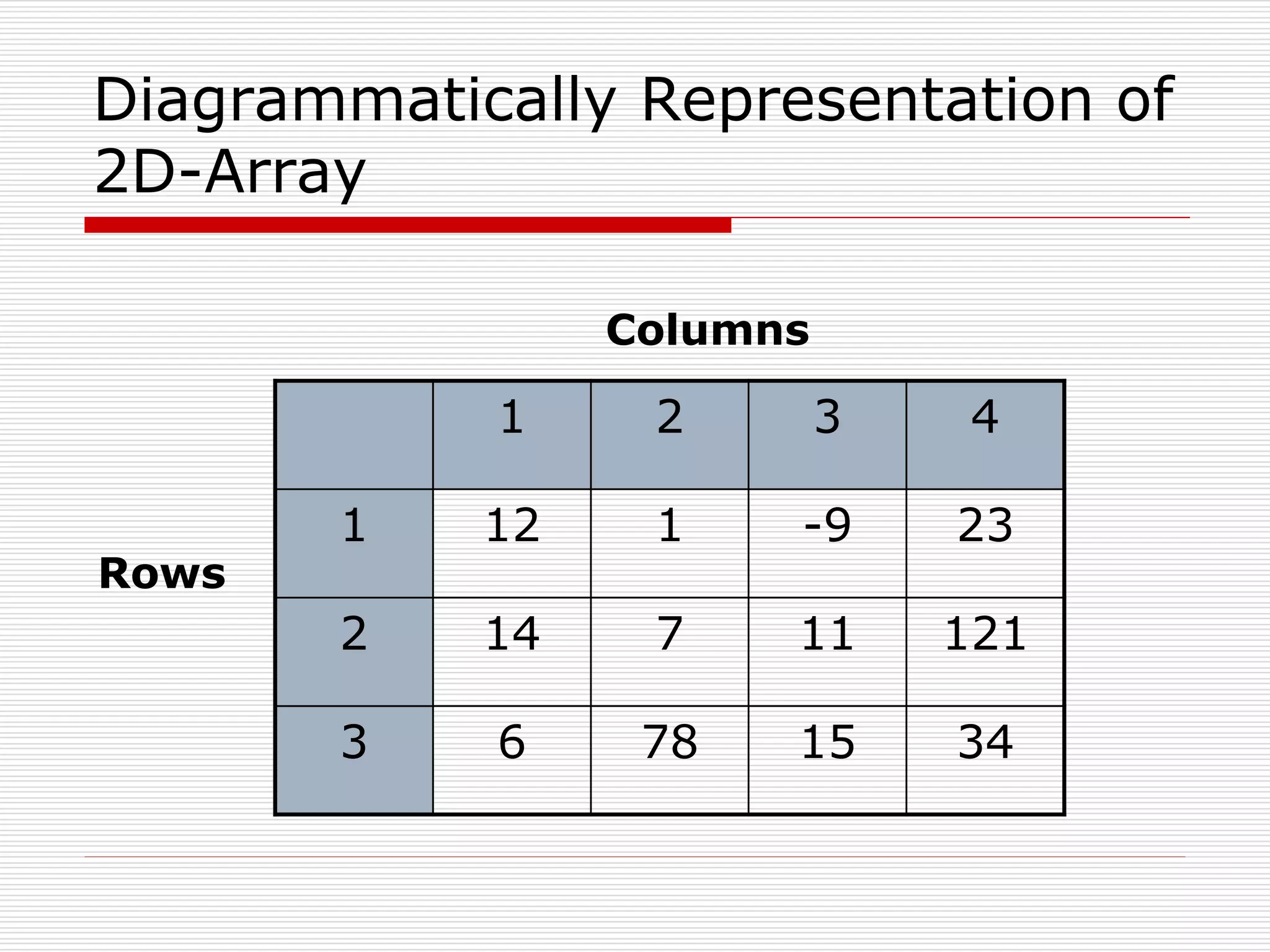 Diagrammatically Representation of 2D-Array

Columns

Rows

|  | 1 | 2 | 3 | 4 |
|---|---|---|---|---|
| 1 | 12 | 1 | -9 | 23 |
| 2 | 14 | 7 | 11 | 121 |
| 3 | 6 | 78 | 15 | 34 |